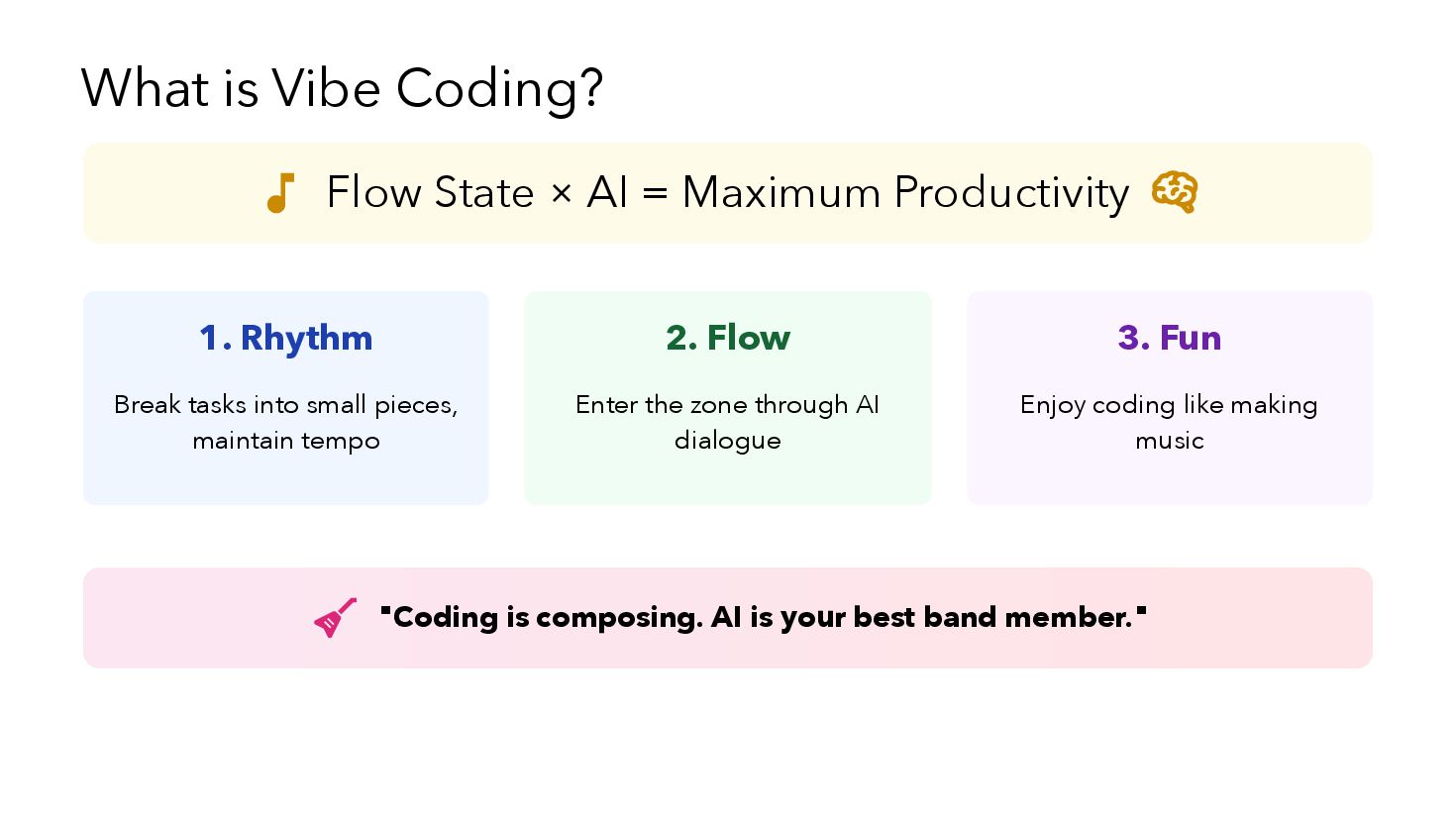 What is Vibe Coding?

Flow State × AI = Maximum Productivity

1. Rhythm

Break tasks into small pieces, maintain tempo

2. Flow

Enter the zone through AI dialogue

3. Fun

Enjoy coding like making music

"Coding is composing. AI is your best band member."